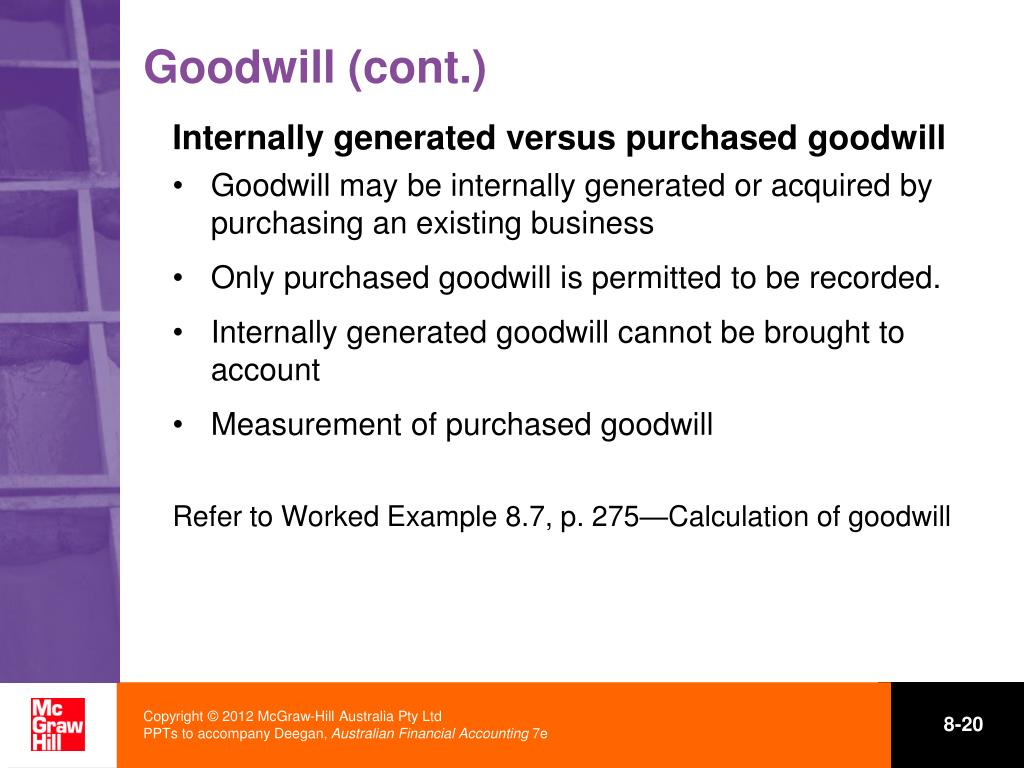 Goodwill (cont.)

Internally generated versus purchased goodwill

• Goodwill may be internally generated or acquired by purchasing an existing business

• Only purchased goodwill is permitted to be recorded.

• Internally generated goodwill cannot be brought to account

• Measurement of purchased goodwill

Refer to Worked Example 8.7, p. 275—Calculation of goodwill

Mc Graw Hill

Copyright © 2012 McGraw-Hill Australia Pty Ltd
PPTs to accompany Deegan, Australian Financial Accounting 7e

8-20